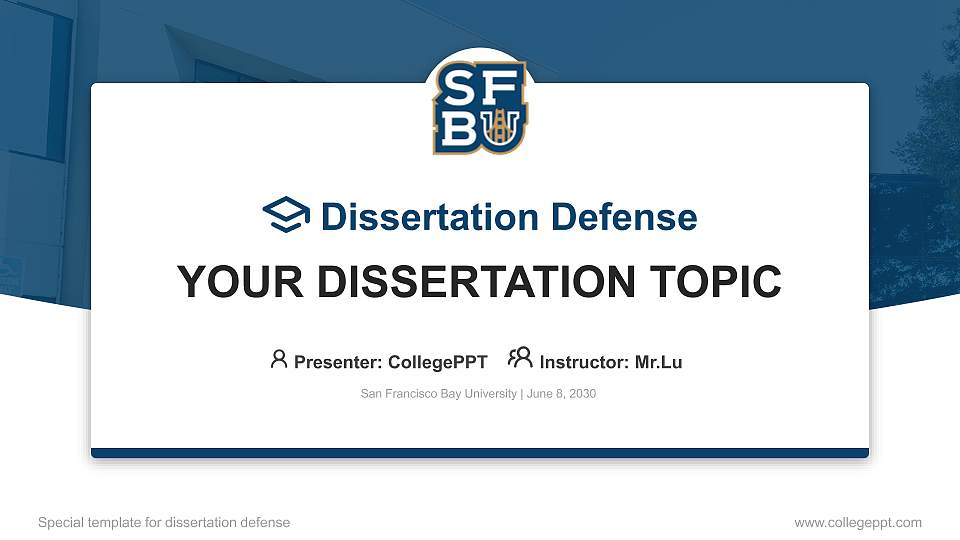 SF
BU

Dissertation Defense

YOUR DISSERTATION TOPIC

Presenter: CollegePPT Instructor: Mr.Lu

San Francisco Bay University | June 8, 2030

Special template for dissertation defense

www.collegeppt.com